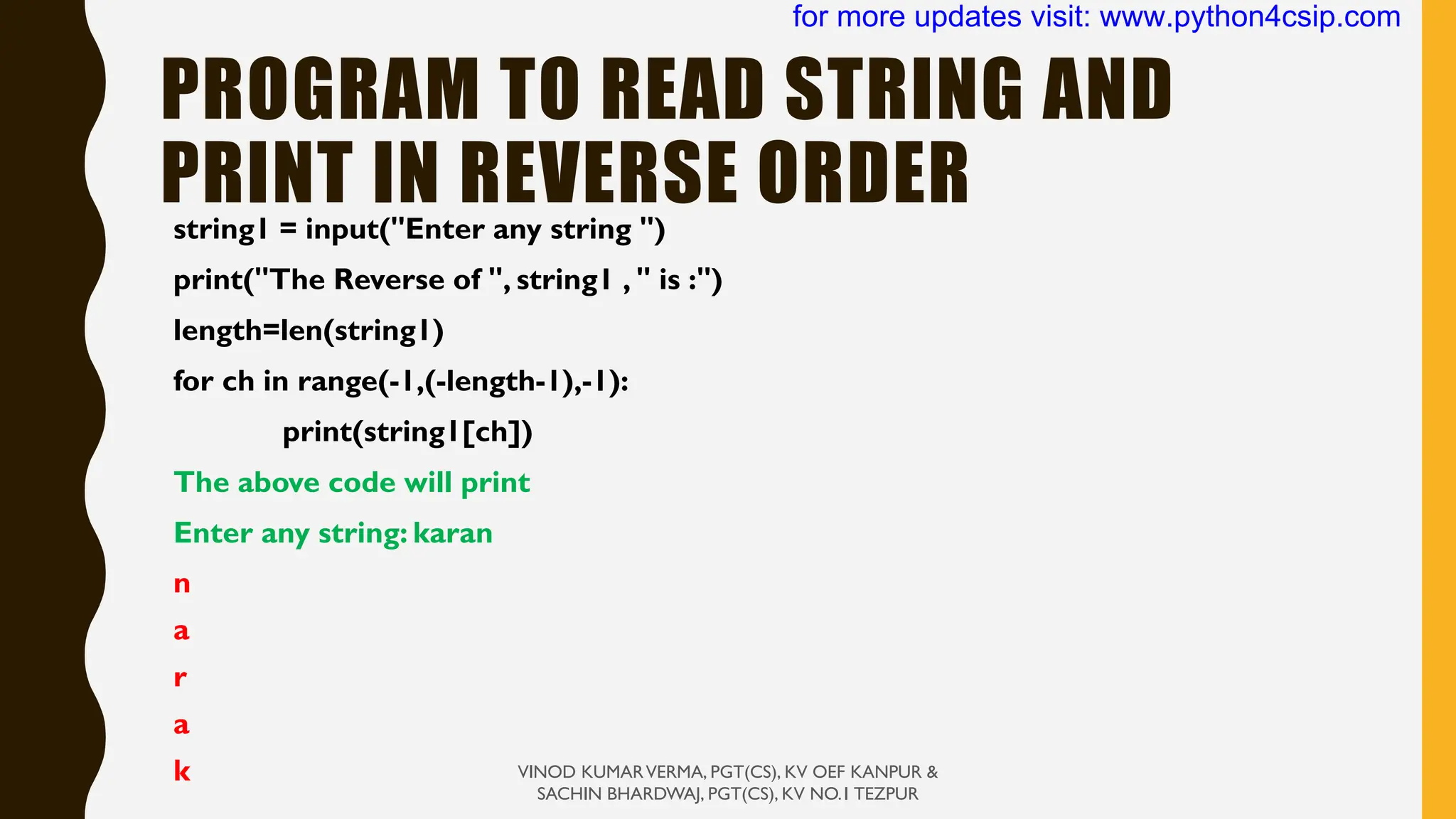 for more updates visit: www.python4csip.com

PROGRAM TO READ STRING AND PRINT IN REVERSE ORDER

string1 = input("Enter any string ")

print("The Reverse of ", string1 , " is :")

length=len(string1)

for ch in range(-1,(-length-1),-1):

print(string1[ch])

The above code will print

Enter any string: karan

n

a

r

a

k

VINOD KUMAR VERMA, PGT(CS), KV OEF KANPUR & SACHIN BHARDWAJ, PGT(CS), KV NO.1 TEZPUR